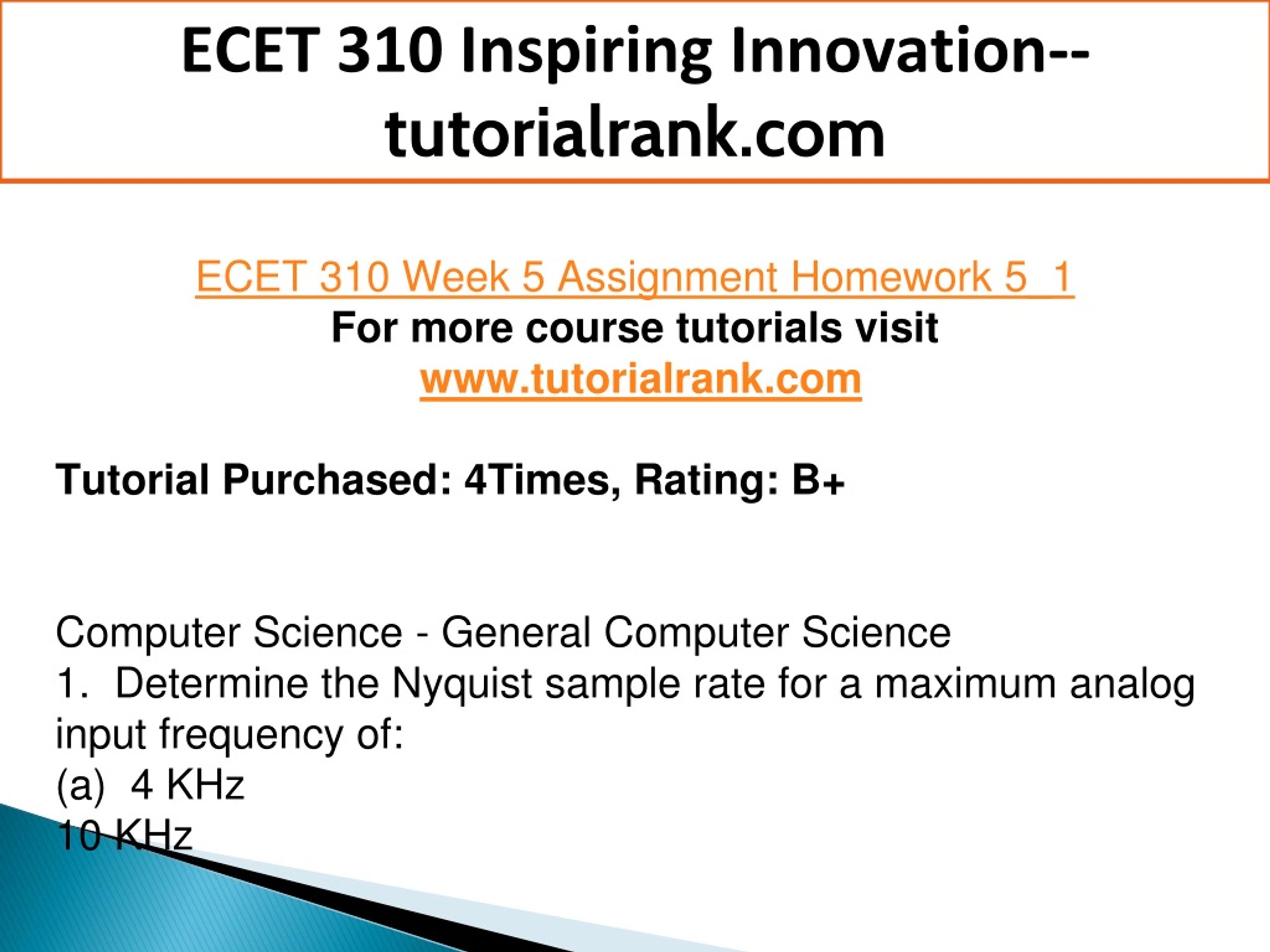 ECET 310 Inspiring Innovation--tutorialrank.com

ECET 310 Week 5 Assignment Homework 5_1
For more course tutorials visit
www.tutorialrank.com

Tutorial Purchased: 4Times, Rating: B+

Computer Science - General Computer Science
1. Determine the Nyquist sample rate for a maximum analog input frequency of:
(a) 4 KHz
10 KHz